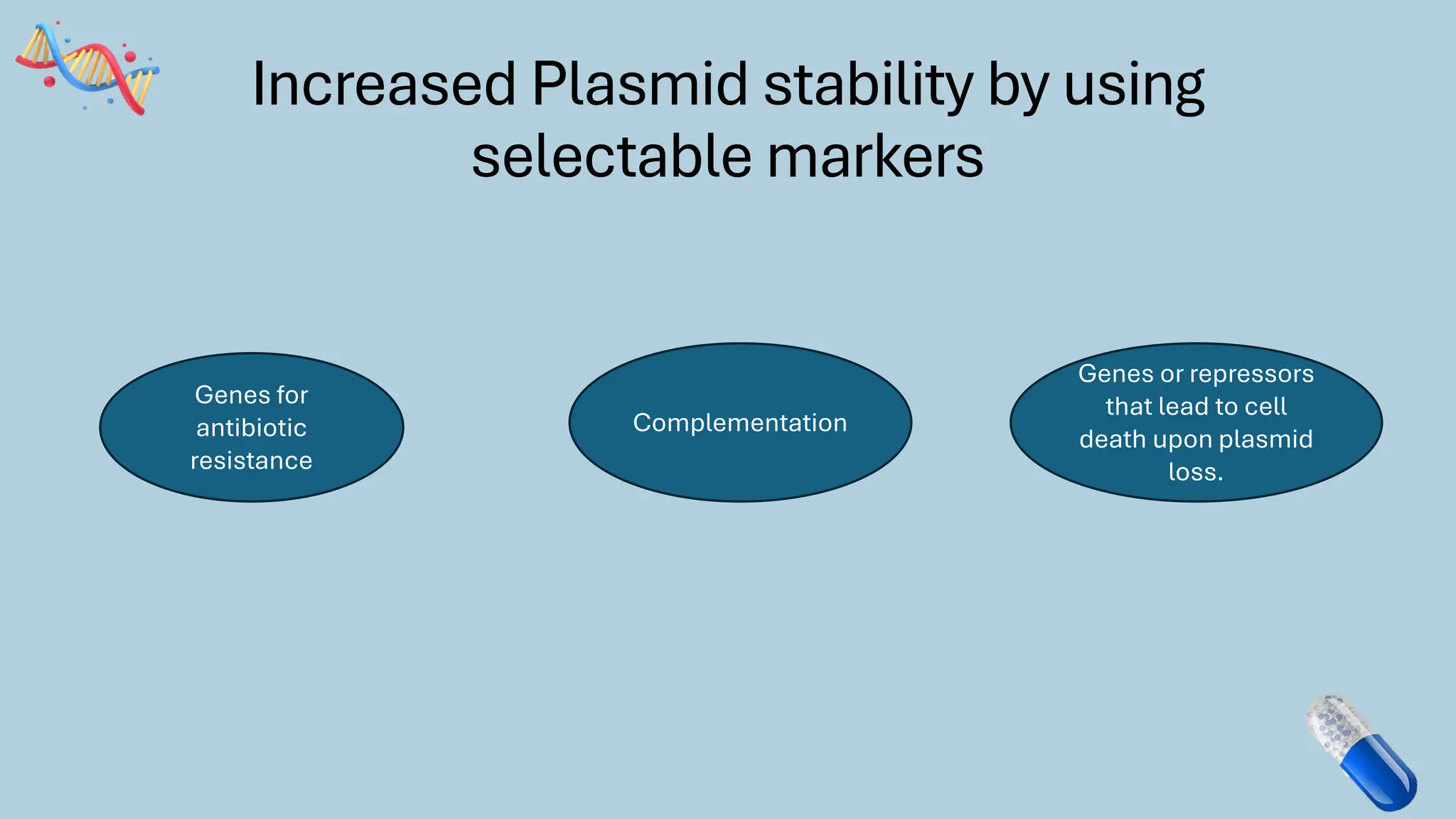 Increased Plasmid stability by using selectable markers

Genes for antibiotic resistance

Complementation

Genes or repressors that lead to cell death upon plasmid loss.